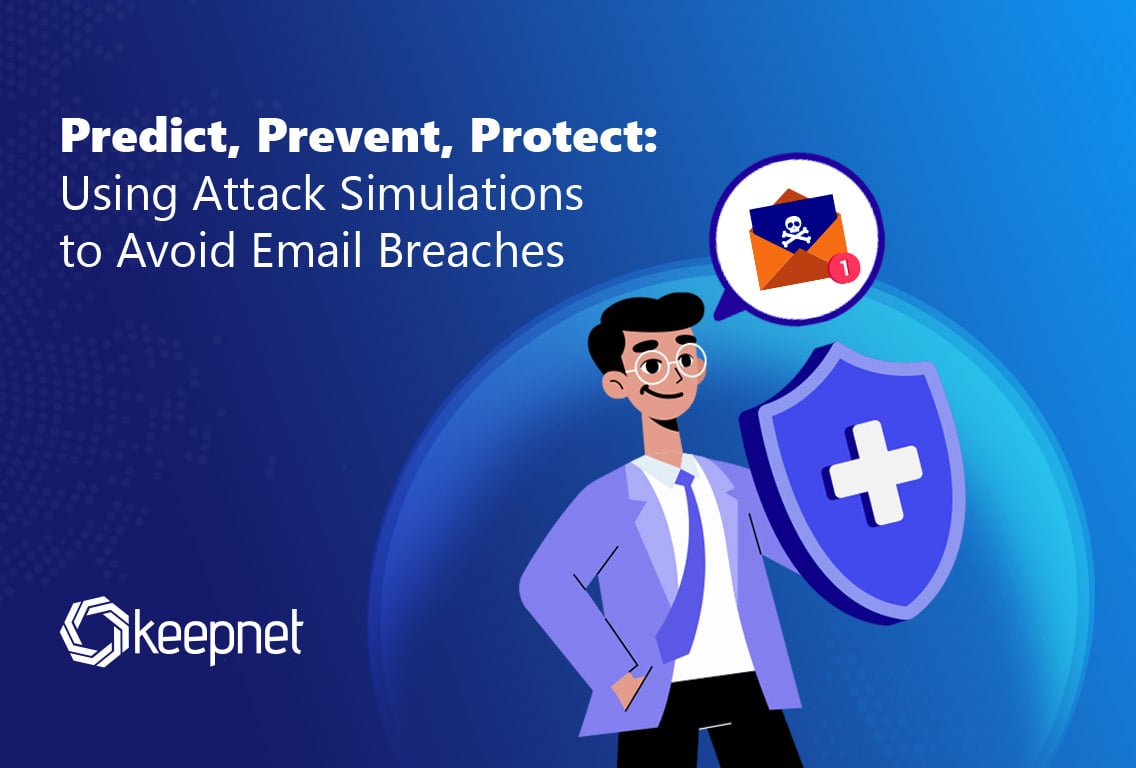 Predict, Prevent, Protect:
Using Attack Simulations to Avoid Email Breaches

1

keepnet